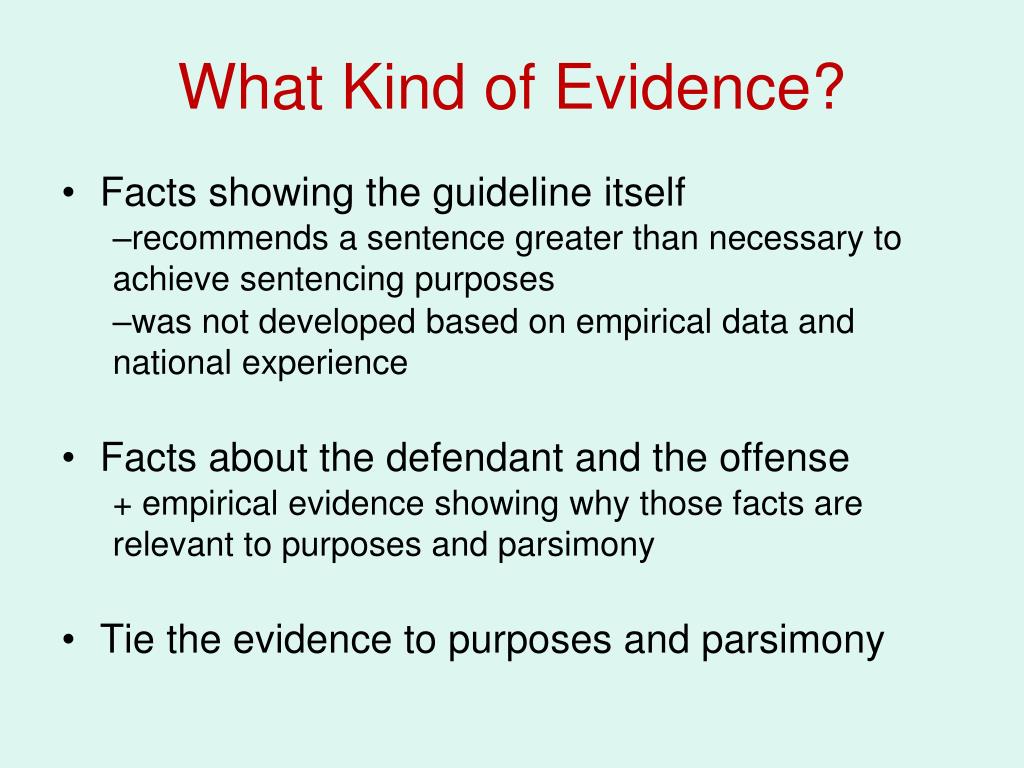 What Kind of Evidence?

• Facts showing the guideline itself
–recommends a sentence greater than necessary to achieve sentencing purposes
–was not developed based on empirical data and national experience

• Facts about the defendant and the offense
+ empirical evidence showing why those facts are relevant to purposes and parsimony

• Tie the evidence to purposes and parsimony